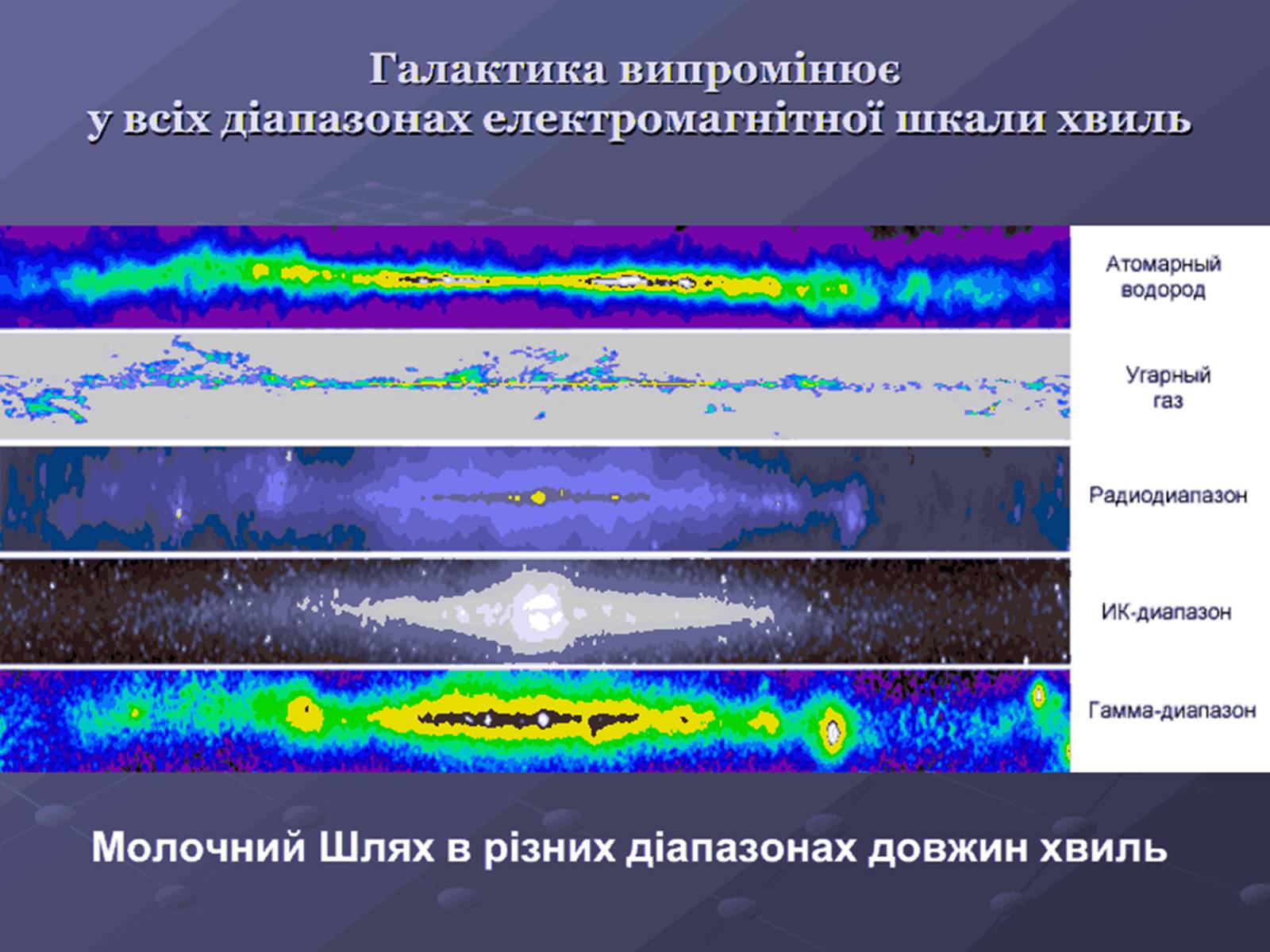 Галактика випромінює
у всіх діапазонах електромагнітної шкали хвиль

Атомарный водород

Угарный газ

Радиодиапазон

ИК-диапазон

Гамма-диапазон

Молочний Шлях в різних діапазонах довжин хвиль